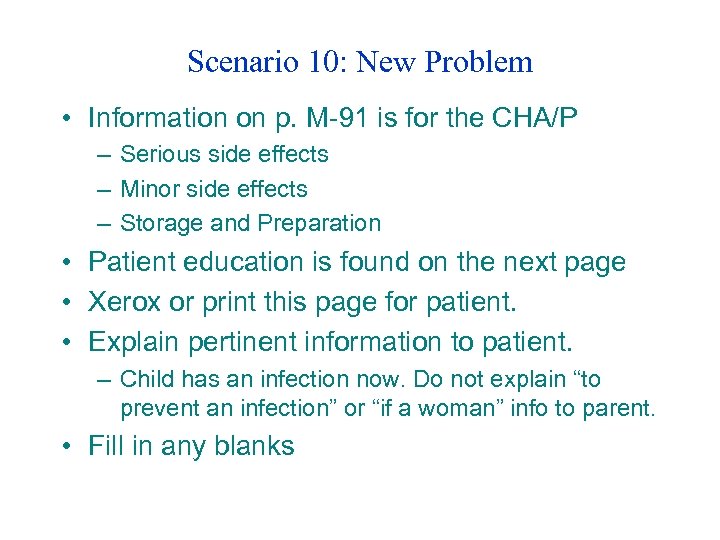 Scenario 10: New Problem

• Information on p. M-91 is for the CHA/P
– Serious side effects
– Minor side effects
– Storage and Preparation
• Patient education is found on the next page
• Xerox or print this page for patient.
• Explain pertinent information to patient.
– Child has an infection now. Do not explain “to prevent an infection” or “if a woman” info to parent.
• Fill in any blanks